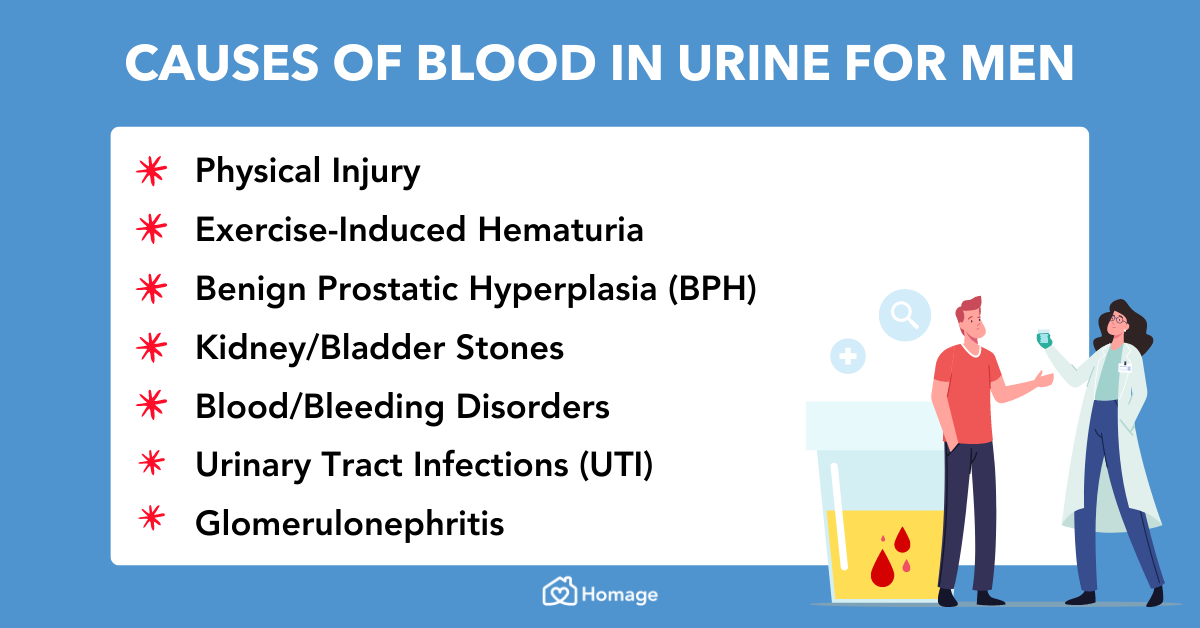 CAUSES OF BLOOD IN URINE FOR MEN

Physical Injury
Exercise-Induced Hematuria
Benign Prostatic Hyperplasia (BPH)
Kidney/Bladder Stones
Blood/Bleeding Disorders
Urinary Tract Infections (UTI)
Glomerulonephritis

Homage